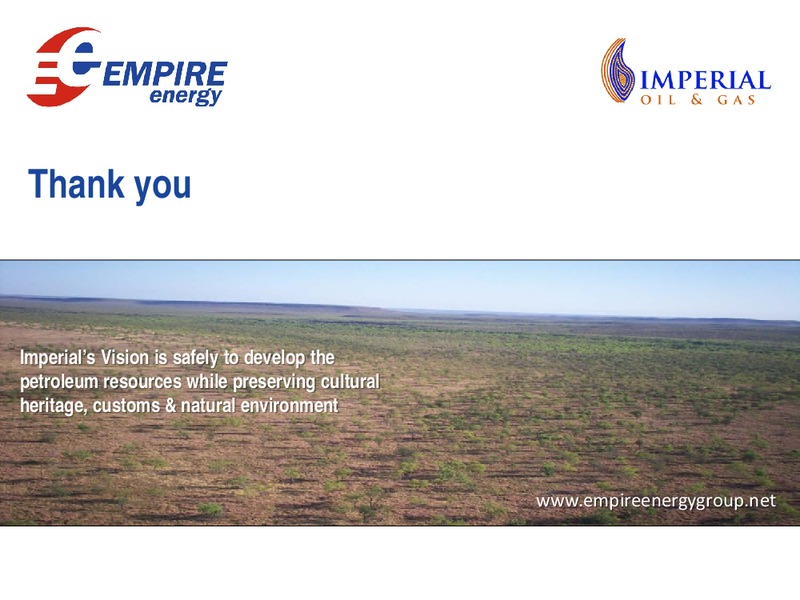 EMPIRE energy

IMPERIAL OIL & GAS

Thank you

Imperial's Vision is safely to develop the petroleum resources while preserving cultural heritage, customs & natural environment

www.empireenergygroup.net